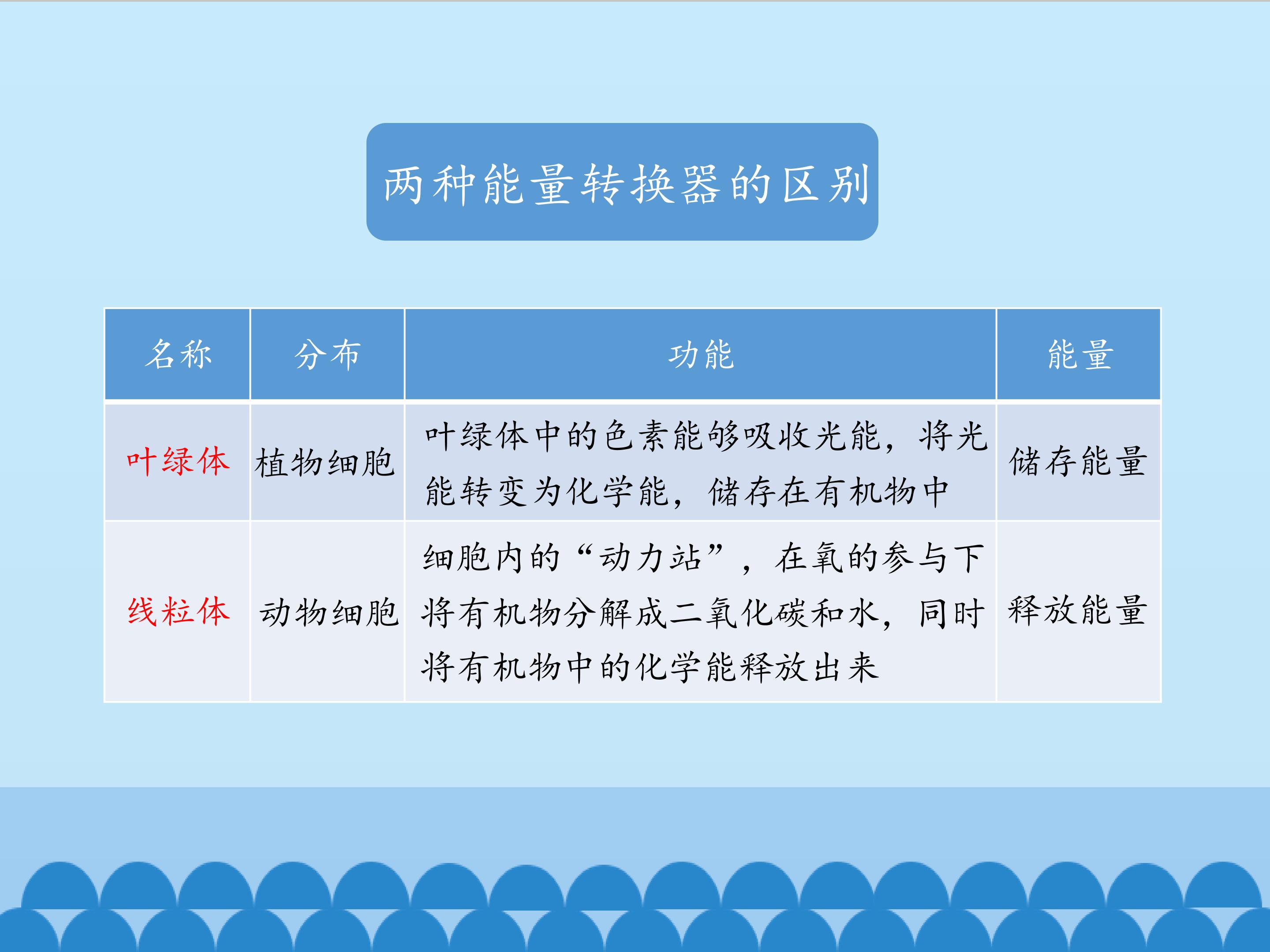 两种能量转换器的区别

| 名称 | 分布 | 功能 | 能量 |
|---|---|---|---|
| 叶绿体 | 植物细胞 | 叶绿体中的色素能够吸收光能，将光能转变为化学能，储存在有机物中 | 储存能量 |
| 线粒体 | 动物细胞 | 细胞内的“动力站”，在氧的参与下将有机物分解成二氧化碳和水，同时将有机物中的化学能释放出来 | 释放能量 |